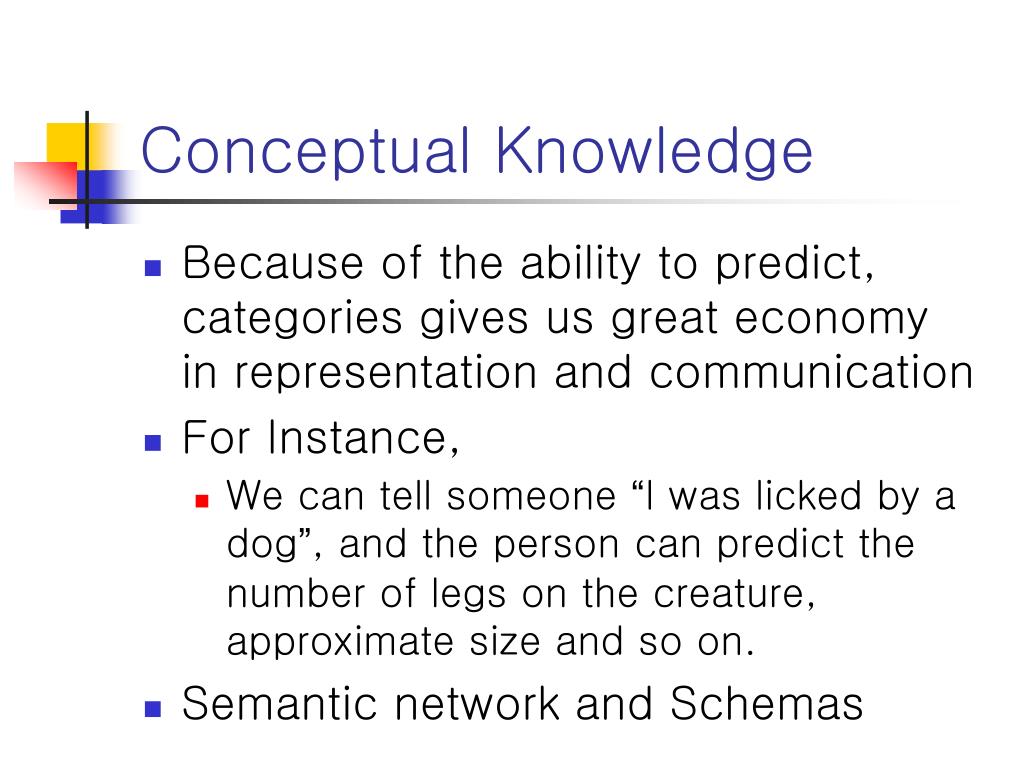 Conceptual Knowledge

Because of the ability to predict, categories gives us great economy in representation and communication

For Instance,

We can tell someone “I was licked by a dog”, and the person can predict the number of legs on the creature, approximate size and so on.

Semantic network and Schemas